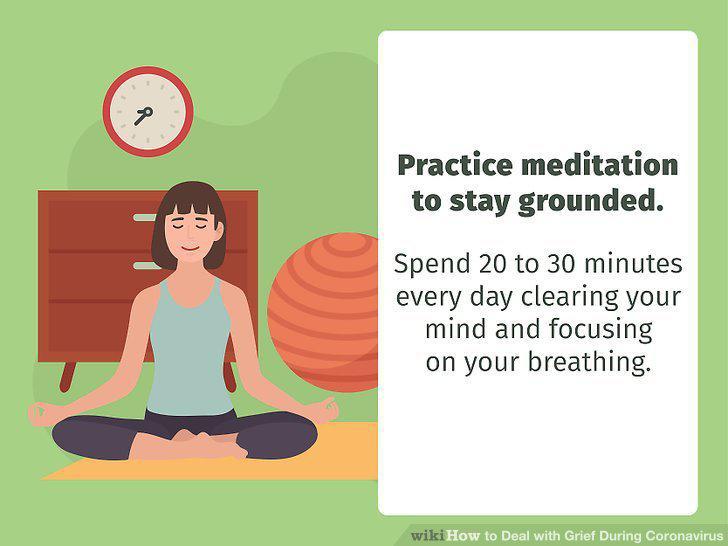 Practice meditation to stay grounded.

Spend 20 to 30 minutes every day clearing your mind and focusing on your breathing.

wikiHow to Deal with Grief During Coronavirus